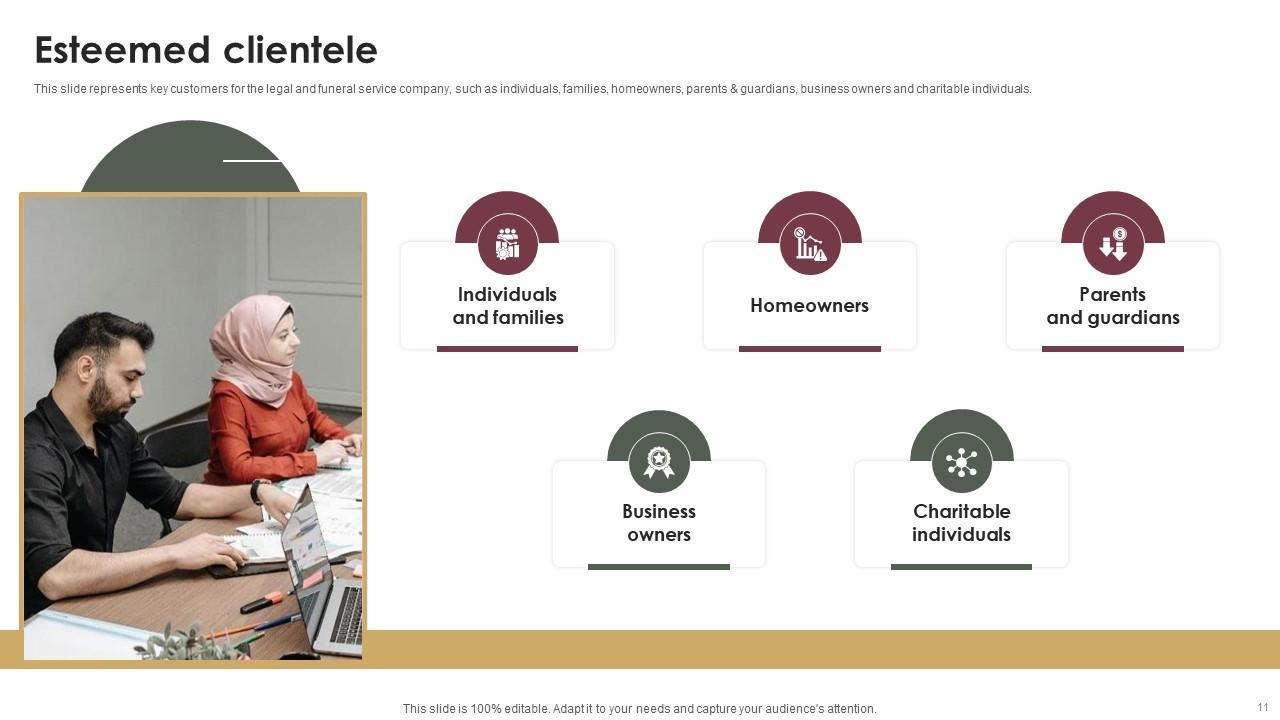 Esteemed clientele

This slide represents key customers for the legal and funeral service company, such as individuals, families, homeowners, parents & guardians, business owners and charitable individuals.

Individuals and families

Homeowners

Parents and guardians

Business owners

Charitable individuals

This slide is 100% editable. Adapt it to your needs and capture your audience's attention.

11